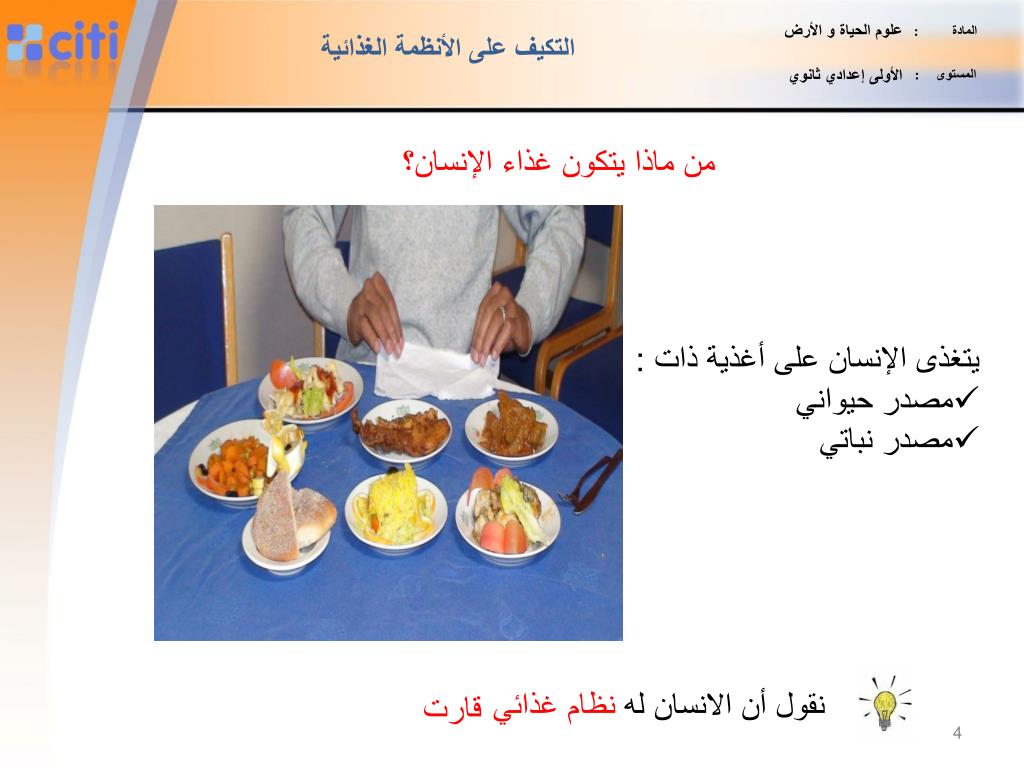 citi

التكيف على الأنظمة الغذائية

المادة : علوم الحياة و الأرض

المستوى : الأولى إعدادي ثانوي

من ماذا يتكون غذاء الإنسان؟

يتغذى الإنسان على أغذية ذات :
✓مصدر حيواني
✓مصدر نباتي

نقول أن الانسان له نظام غذائي قارت

4